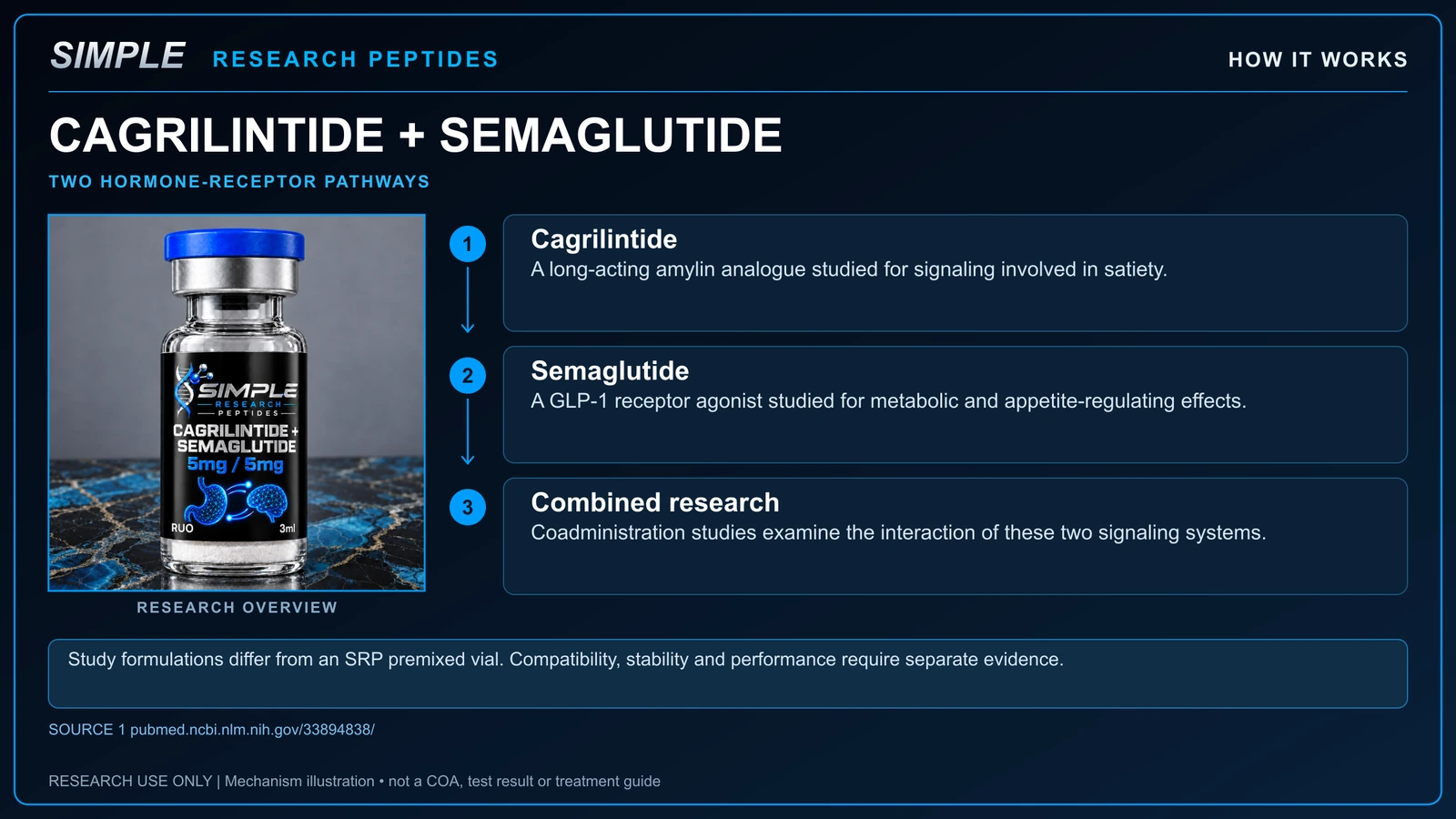 SIMPLE RESEARCH PEPTIDES

HOW IT WORKS

CAGRILINTIDE + SEMAGLUTIDE

TWO HORMONE-RECEPTOR PATHWAYS

SIMPLE RESEARCH PEPTIDES
CAGRILINTIDE + SEMAGLUTIDE
5mg / 5mg
RUO
3ml

RESEARCH OVERVIEW

1
Cagrilintide
A long-acting amylin analogue studied for signaling involved in satiety.

2
Semaglutide
A GLP-1 receptor agonist studied for metabolic and appetite-regulating effects.

3
Combined research
Coadministration studies examine the interaction of these two signaling systems.

Study formulations differ from an SRP premixed vial. Compatibility, stability and performance require separate evidence.

SOURCE 1 pubmed.ncbi.nlm.nih.gov/33894838/

RESEARCH USE ONLY | Mechanism illustration • not a COA, test result or treatment guide